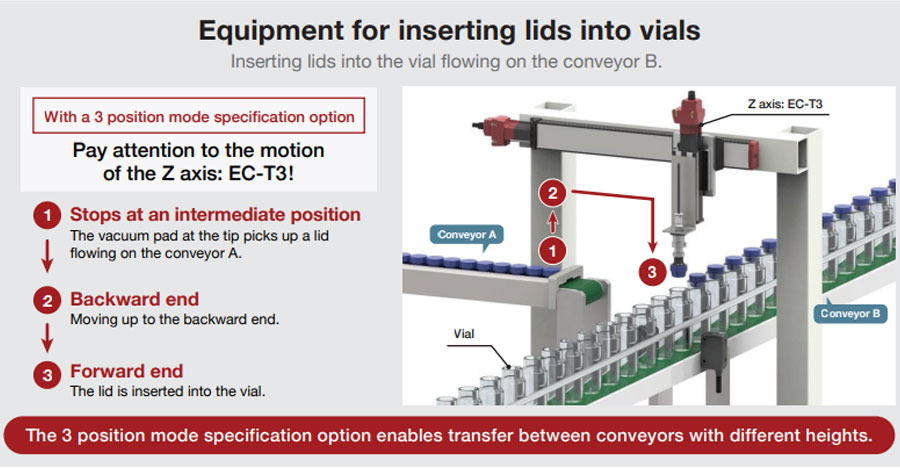 Equipment for inserting lids into vials

Inserting lids into the vial flowing on the conveyor B.

With a 3 position mode specification option

Pay attention to the motion of the Z axis: EC-T3!

1 Stops at an intermediate position
The vacuum pad at the tip picks up a lid flowing on the conveyor A.

2 Backward end
Moving up to the backward end.

3 Forward end
The lid is inserted into the vial.

Z axis: EC-T3

2

1

3

Conveyor A

Conveyor B

Vial

The 3 position mode specification option enables transfer between conveyors with different heights.